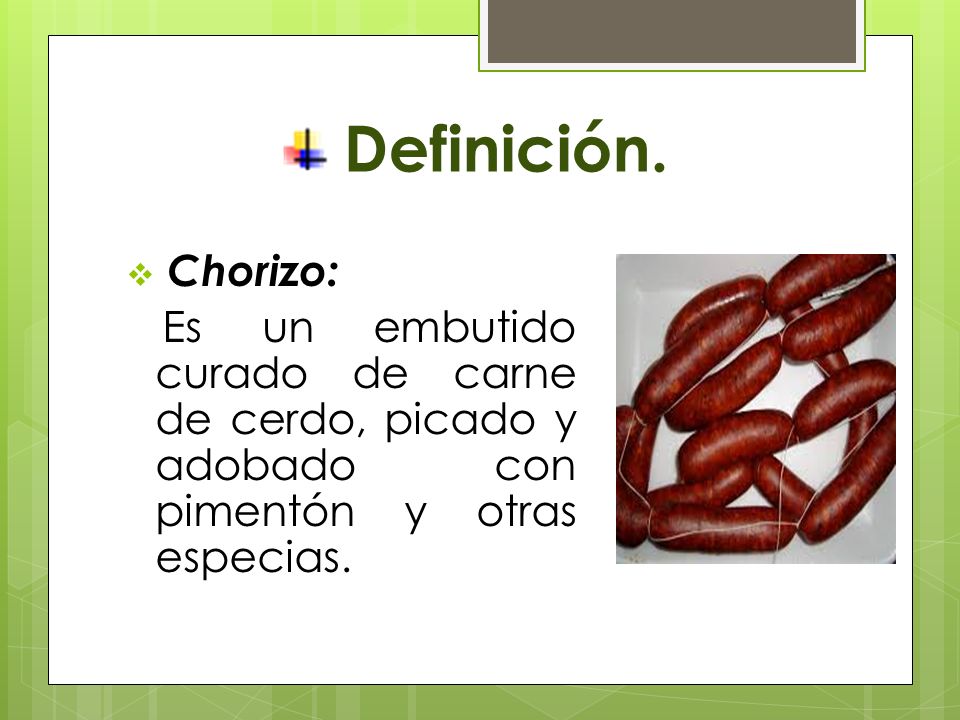 Definición.

Chorizo:

Es un embutido curado de carne de cerdo, picado y adobado con pimentón y otras especias.